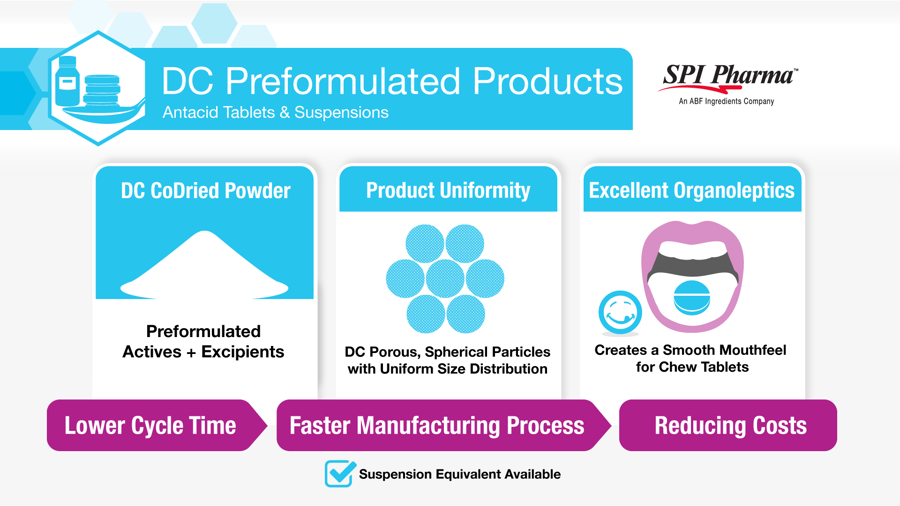 DC Preformulated Products
Antacid Tablets & Suspensions

SPI Pharma™
An ABF Ingredients Company

DC CoDried Powder

Preformulated Actives + Excipients

Product Uniformity

DC Porous, Spherical Particles with Uniform Size Distribution

Excellent Organoleptics

Creates a Smooth Mouthfeel for Chew Tablets

Lower Cycle Time

Faster Manufacturing Process

Reducing Costs

Suspension Equivalent Available